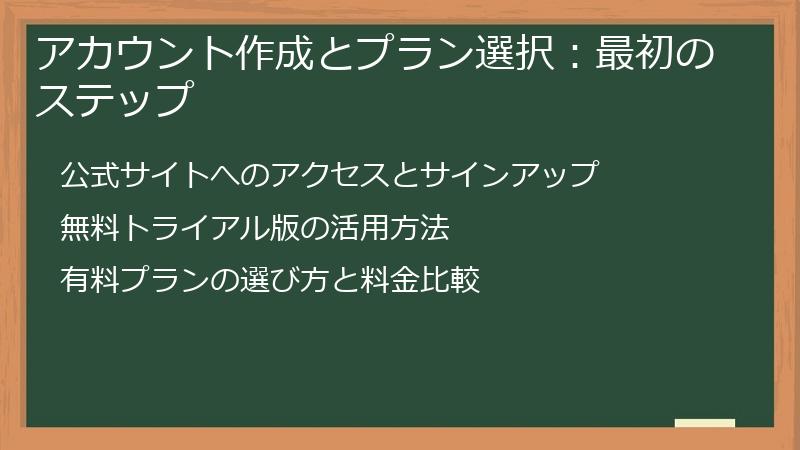 アカウント作成とプラン選択：最初のステップ

公式サイトへのアクセスとサインアップ

無料トライアル版の活用方法

有料プランの選び方と料金比較